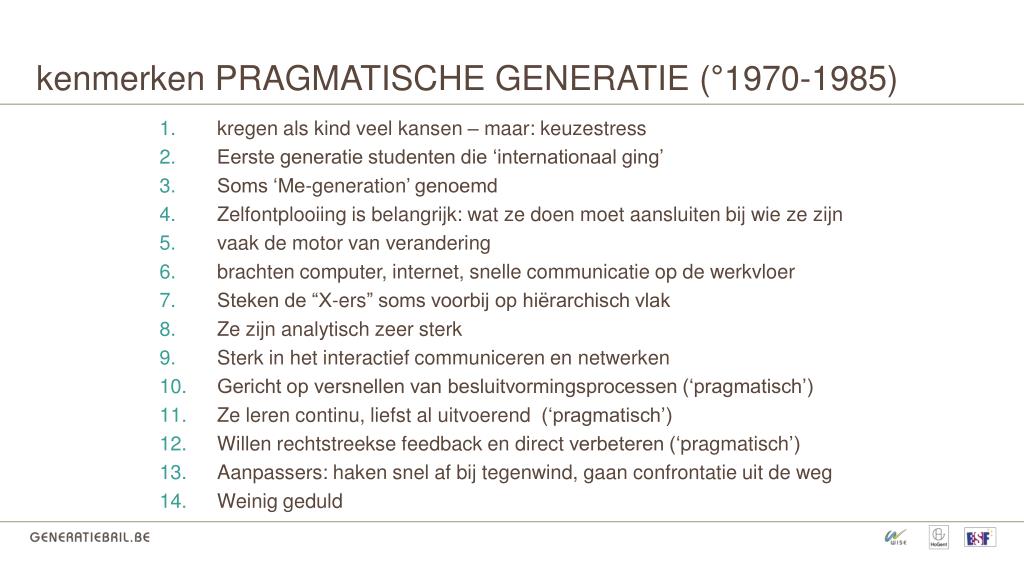 kenmerken PRAGMATISCHE GENERATIE (°1970-1985)

1. kregen als kind veel kansen – maar: keuzestress
2. Eerste generatie studenten die ‘internationaal ging’
3. Soms ‘Me-generation’ genoemd
4. Zelfontplooiing is belangrijk: wat ze doen moet aansluiten bij wie ze zijn
5. vaak de motor van verandering
6. brachten computer, internet, snelle communicatie op de werkvloer
7. Steken de “X-ers” soms voorbij op hiërarchisch vlak
8. Ze zijn analytisch zeer sterk
9. Sterk in het interactief communiceren en netwerken
10. Gericht op versnellen van besluitvormingsprocessen (‘pragmatisch’)
11. Ze leren continu, liefst al uitvoerend (‘pragmatisch’)
12. Willen rechtstreekse feedback en direct verbeteren (‘pragmatisch’)
13. Aanpassers: haken snel af bij tegenwind, gaan confrontatie uit de weg
14. Weinig geduld

GENERATIEBRIL.BE

WISE

HoGent

ESF